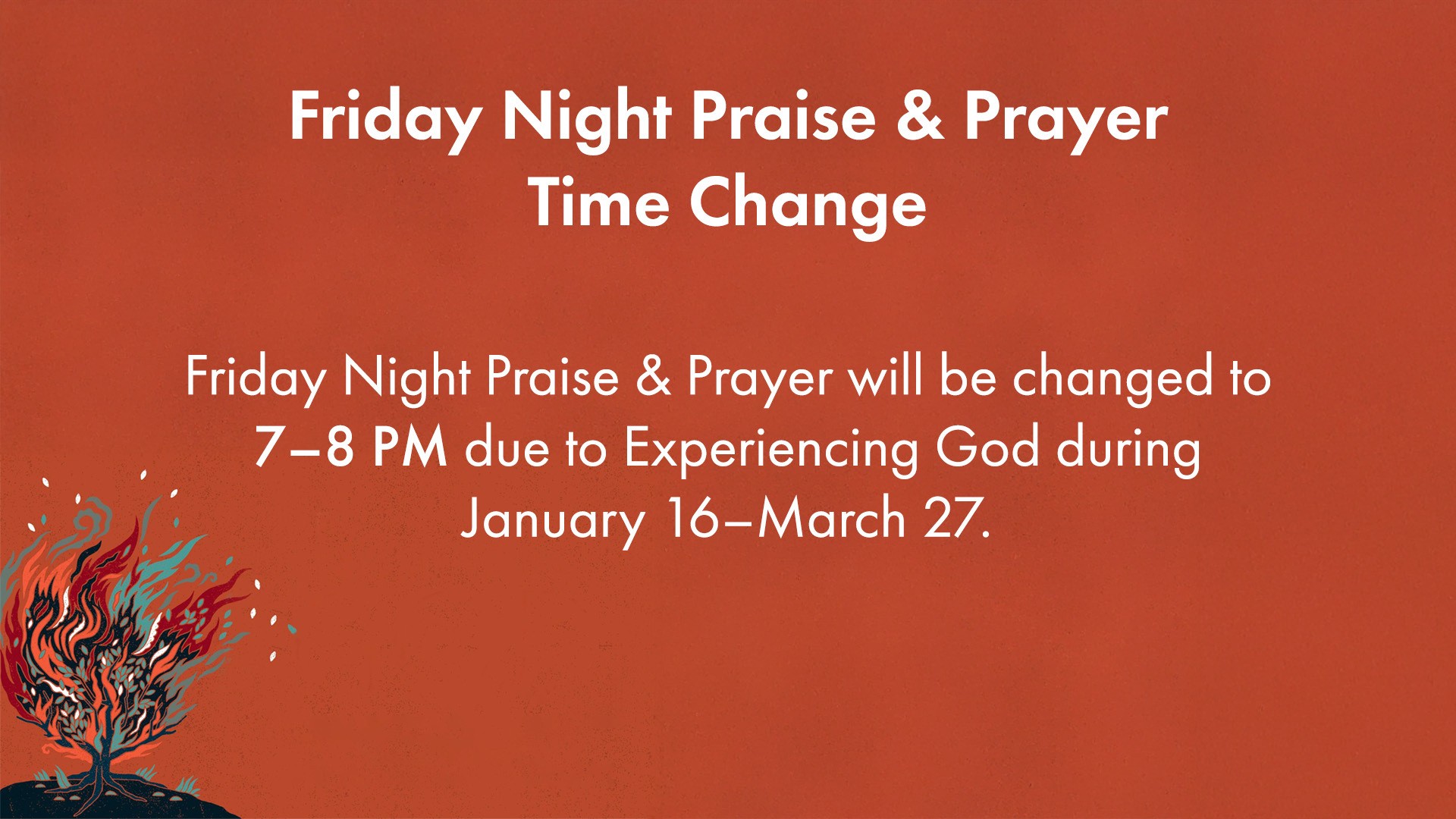 Friday Night Praise & Prayer
Time Change

Friday Night Praise & Prayer will be changed to 7–8 PM due to Experiencing God during January 16–March 27.